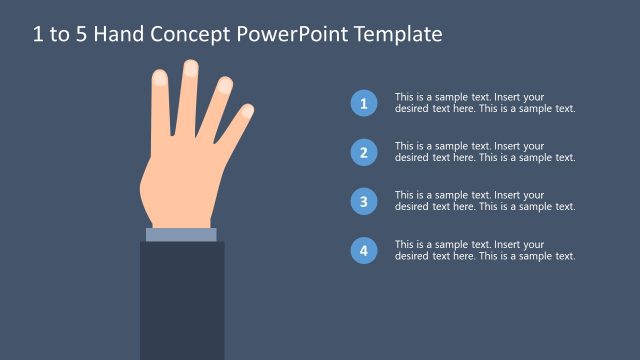 1 to 5 Hand Concept PowerPoint Template

1
This is a sample text. Insert your desired text here. This is a sample text.

2
This is a sample text. Insert your desired text here. This is a sample text.

3
This is a sample text. Insert your desired text here. This is a sample text.

4
This is a sample text. Insert your desired text here. This is a sample text.